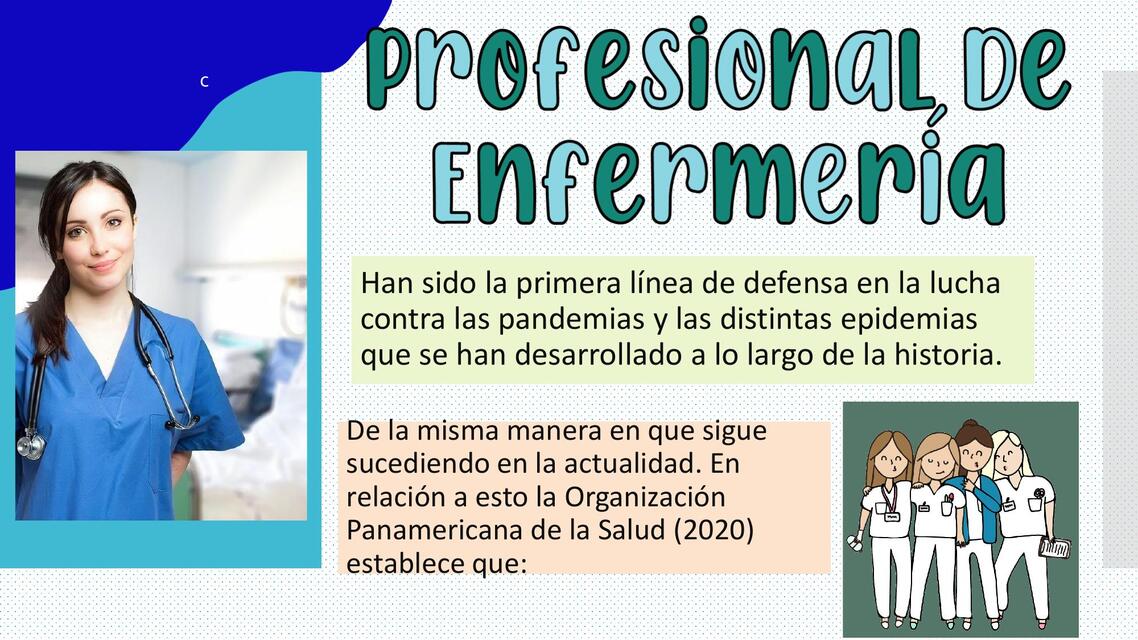 c

Profesional de Enfermería

Han sido la primera línea de defensa en la lucha contra las pandemias y las distintas epidemias que se han desarrollado a lo largo de la historia.

De la misma manera en que sigue sucediendo en la actualidad. En relación a esto la Organización Panamericana de la Salud (2020) establece que: